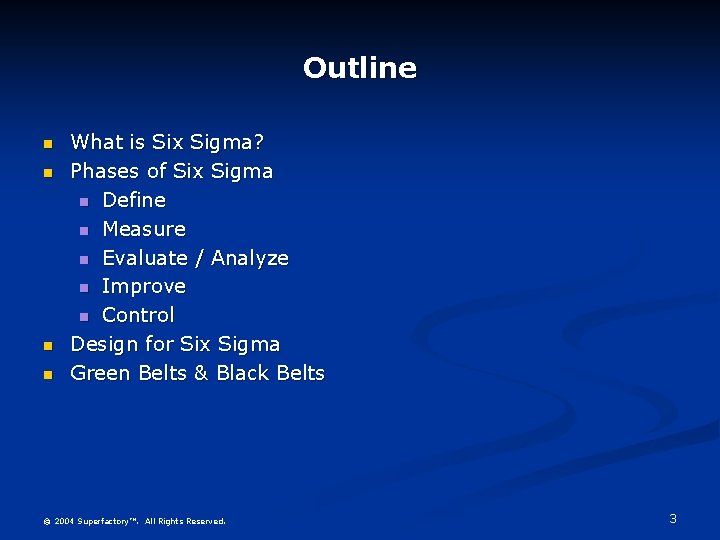 Outline

- What is Six Sigma?
- Phases of Six Sigma
  - Define
  - Measure
  - Evaluate / Analyze
  - Improve
  - Control
- Design for Six Sigma
- Green Belts & Black Belts

© 2004 Superfactory™. All Rights Reserved.

3